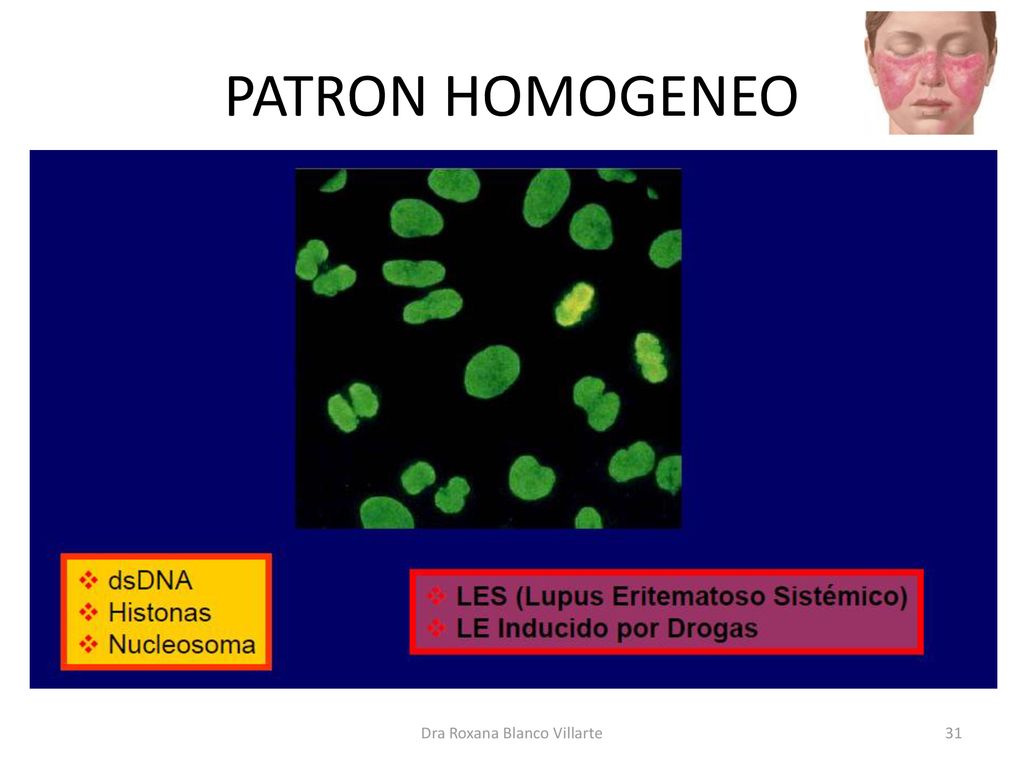 PATRON HOMOGENEO

❖ dsDNA
❖ Histonas
❖ Nucleosoma

❖ LES (Lupus Eritematoso Sistémico)
❖ LE Inducido por Drogas

Dra Roxana Blanco Villarte

31